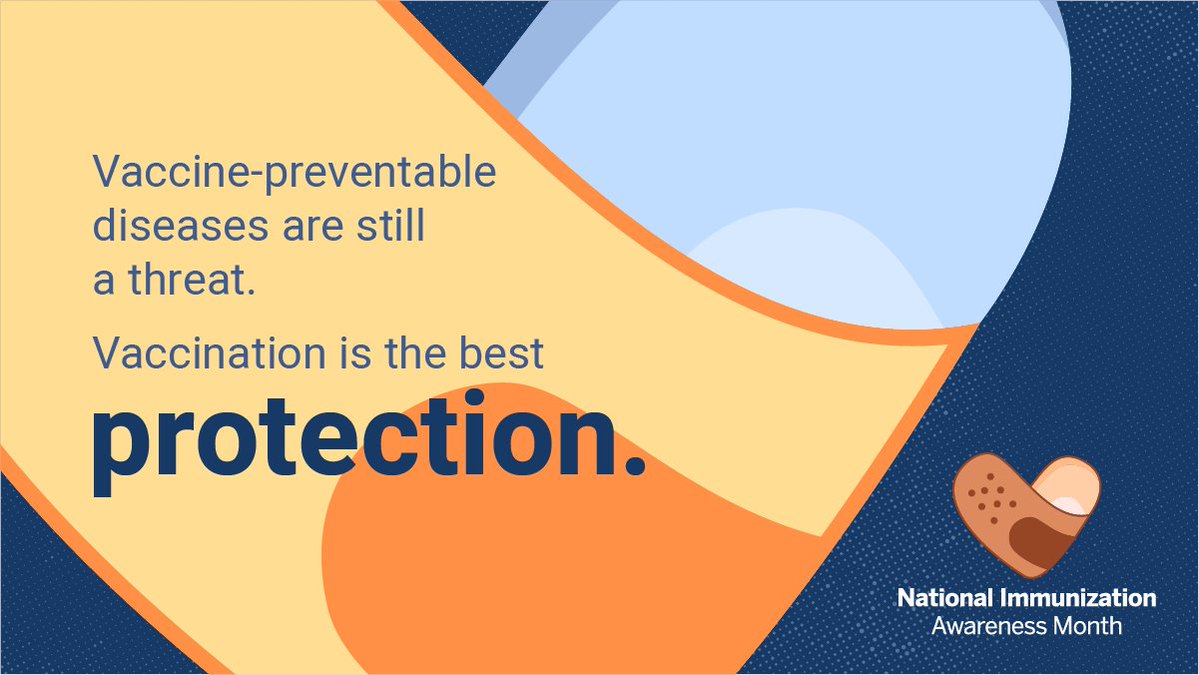 Vaccine-preventable diseases are still a threat.

Vaccination is the best protection.

National Immunization Awareness Month